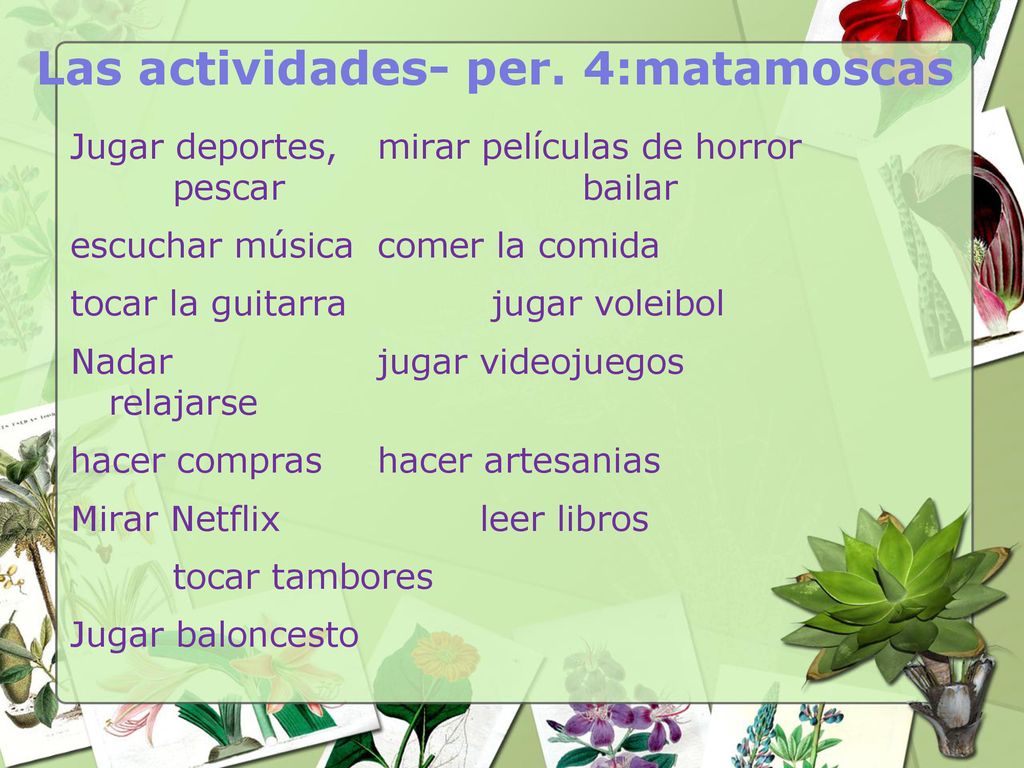 Las actividades- per. 4:matamoscas

Jugar deportes, mirar películas de horror pescar bailar

escuchar música comer la comida

tocar la guitarra jugar voleibol

Nadar jugar videojuegos relajarse

hacer compras hacer artesanias

Mirar Netflix leer libros

tocar tambores

Jugar baloncesto